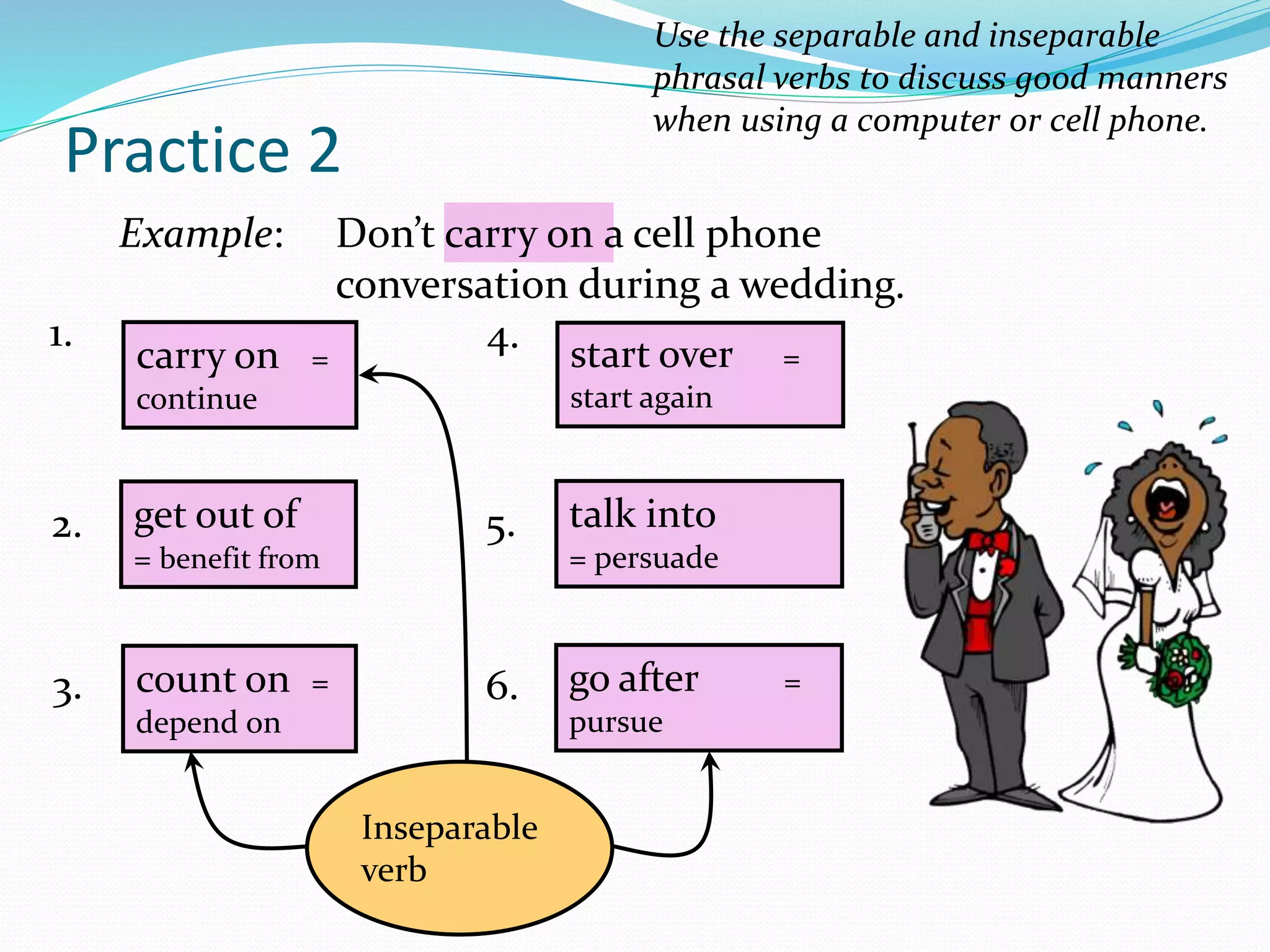 Use the separable and inseparable phrasal verbs to discuss good manners when using a computer or cell phone.

Practice 2

Example: Don't carry on a cell phone conversation during a wedding.

1. carry on = continue

2. get out of = benefit from

3. count on = depend on

4. start over = start again

5. talk into = persuade

6. go after = pursue

Inseparable verb